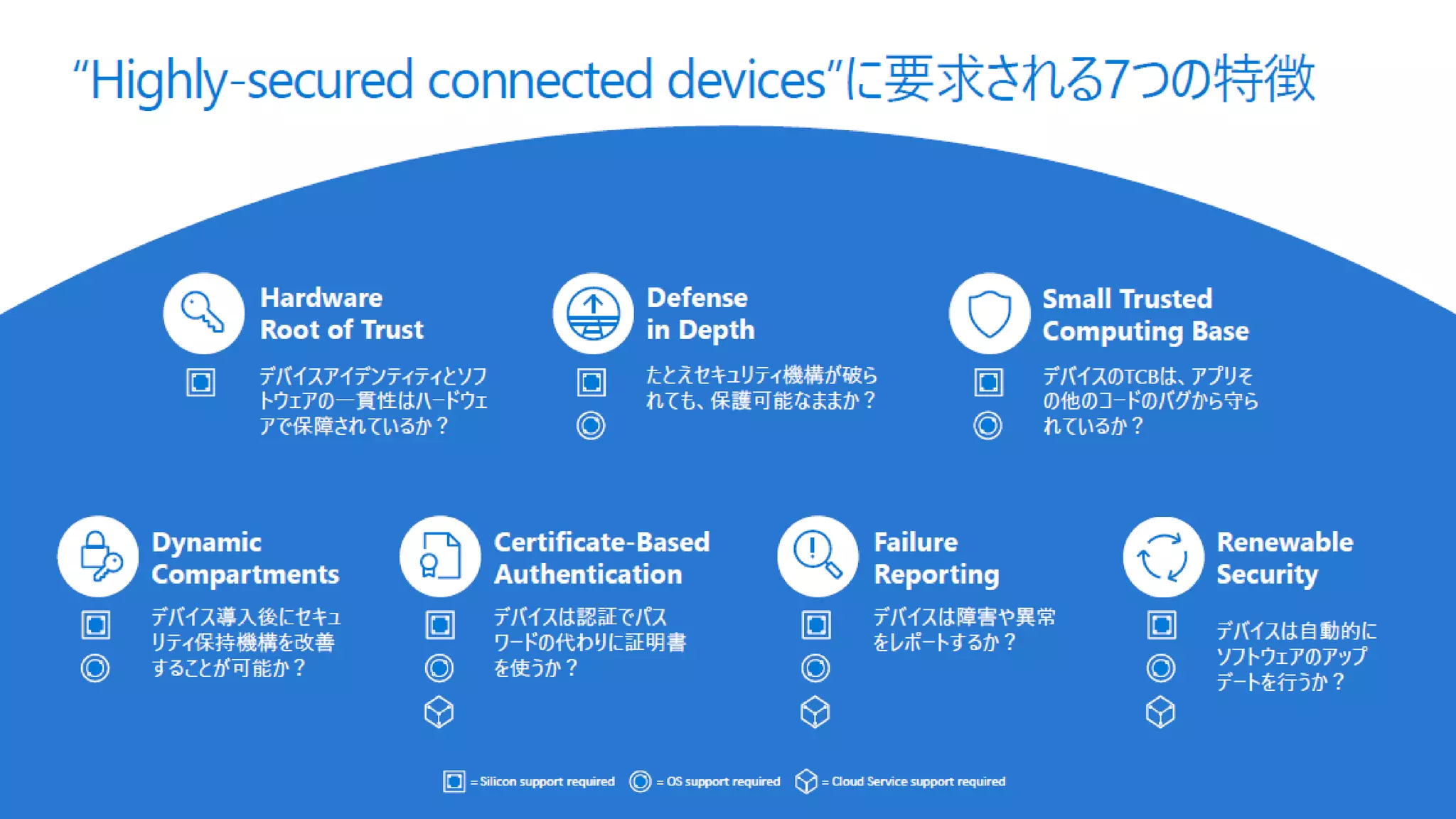 “Highly-secured connected devices”に要求される7つの特徴

Hardware Root of Trust

デバイスアイデンティティとソフトウェアの一貫性はハードウェアで保障されているか？

Defense in Depth

たとえセキュリティ機構が破られても、保護可能なままか？

Small Trusted Computing Base

デバイスのTCBは、アプリその他のコードのバグから守られているか？

Dynamic Compartments

デバイス導入後にセキュリティ保持機構を改善することが可能か？

Certificate-Based Authentication

デバイスは認証でパスワードの代わりに証明書を使うか？

Failure Reporting

デバイスは障害や異常をレポートするか？

Renewable Security

デバイスは自動的にソフトウェアのアップデートを行うか？

= Silicon support required = OS support required = Cloud Service support required